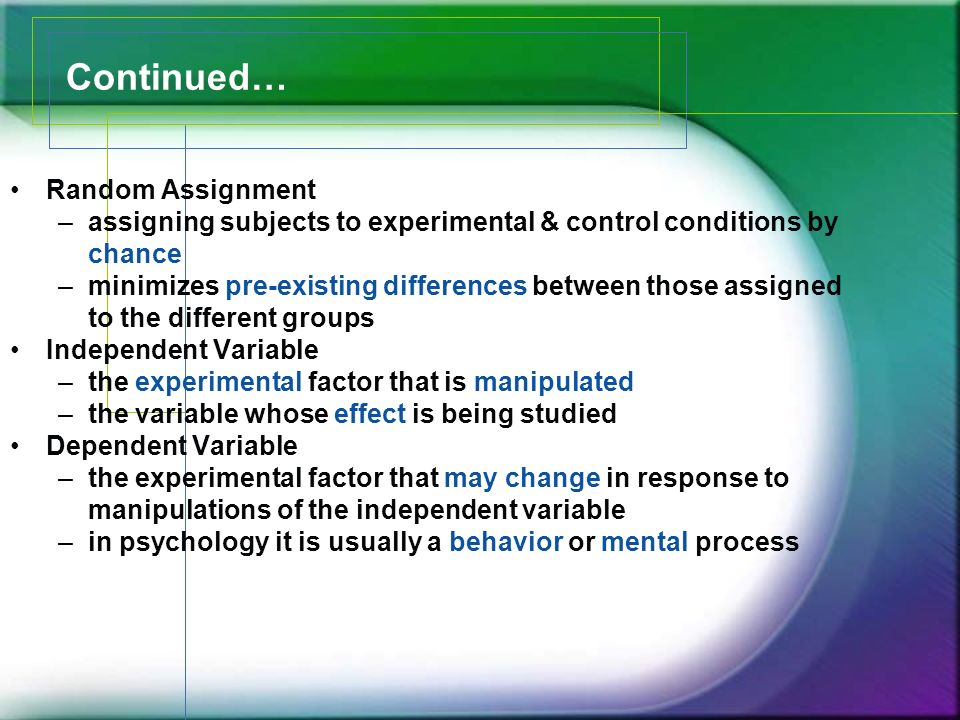 Continued…

• Random Assignment
– assigning subjects to experimental & control conditions by chance
– minimizes pre-existing differences between those assigned to the different groups
• Independent Variable
– the experimental factor that is manipulated
– the variable whose effect is being studied
• Dependent Variable
– the experimental factor that may change in response to manipulations of the independent variable
– in psychology it is usually a behavior or mental process